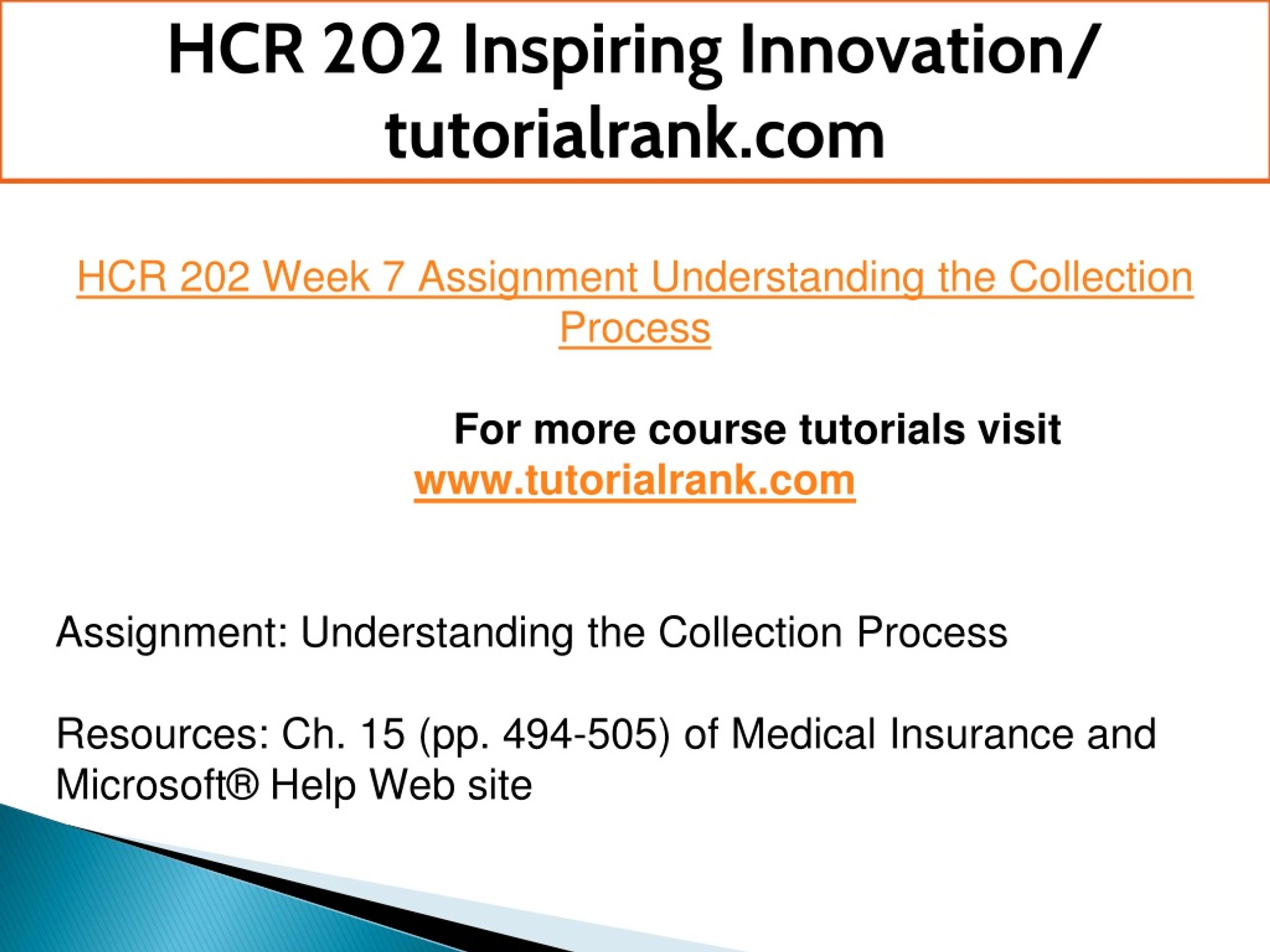 HCR 202 Inspiring Innovation/ tutorialrank.com

HCR 202 Week 7 Assignment Understanding the Collection Process

For more course tutorials visit www.tutorialrank.com

Assignment: Understanding the Collection Process

Resources: Ch. 15 (pp. 494-505) of Medical Insurance and Microsoft® Help Web site